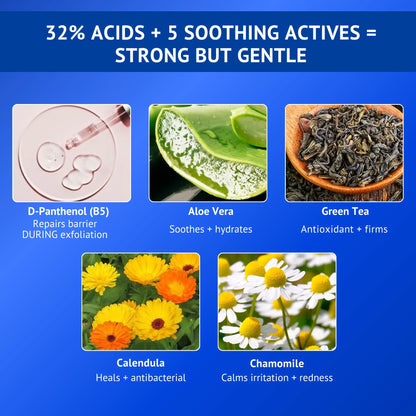 32% ACIDS + 5 SOOTHING ACTIVES = STRONG BUT GENTLE

D-Panthenol (B5)
Repairs barrier DURING exfoliation

Aloe Vera
Soothes + hydrates

Green Tea
Antioxidant + firms

Calendula
Heals + antibacterial

Chamomile
Calms irritation + redness